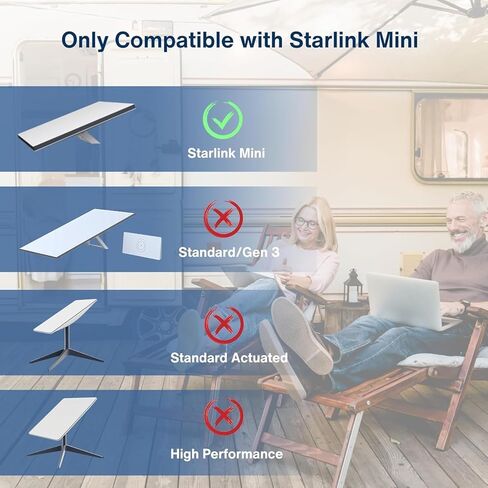 Only Compatible with Starlink Mini

Starlink Mini

Standard/Gen 3

Standard Actuated

High Performance